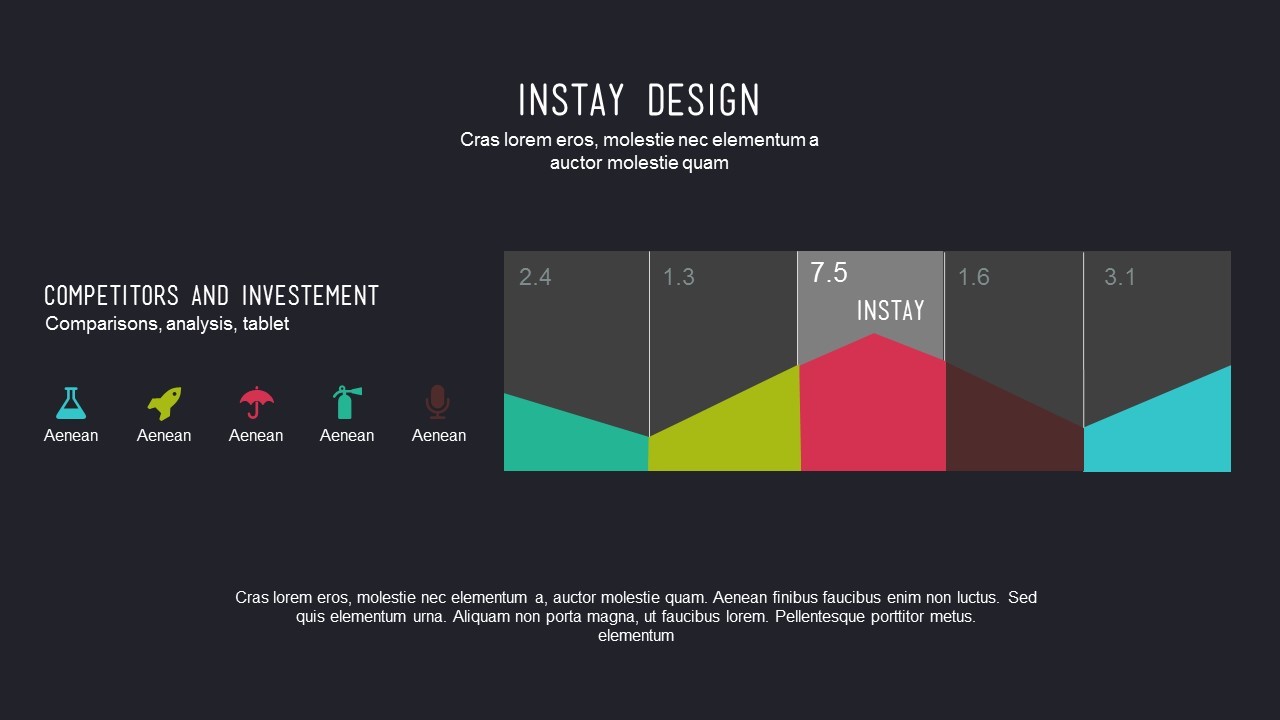 INSTAY DESIGN
Cras lorem eros, molestie nec elementum a auctor molestie quam

COMPETITORS AND INVESTEMENT
Comparisons, analysis, tablet

Aenean Aenean Aenean Aenean Aenean

2.4 1.3 7.5 INSTAY 1.6 3.1

Cras lorem eros, molestie nec elementum a, auctor molestie quam. Aenean finibus faucibus enim non luctus. Sed quis elementum urna. Aliquam non porta magna, ut faucibus lorem. Pellentesque porttitor metus. elementum